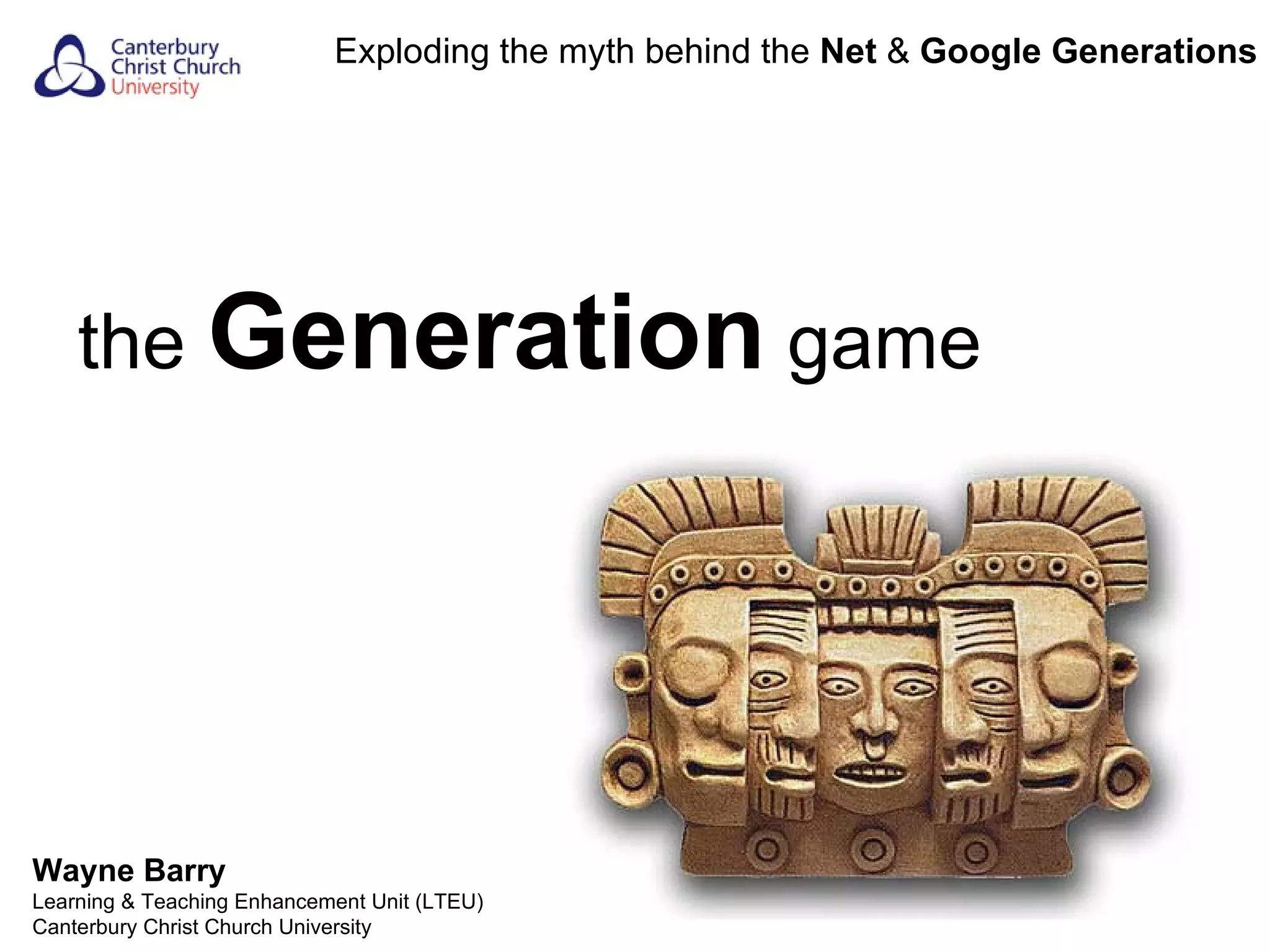 Canterbury
Christ Church
University

Exploding the myth behind the Net & Google Generations

the Generation game

Wayne Barry
Learning & Teaching Enhancement Unit (LTEU)
Canterbury Christ Church University